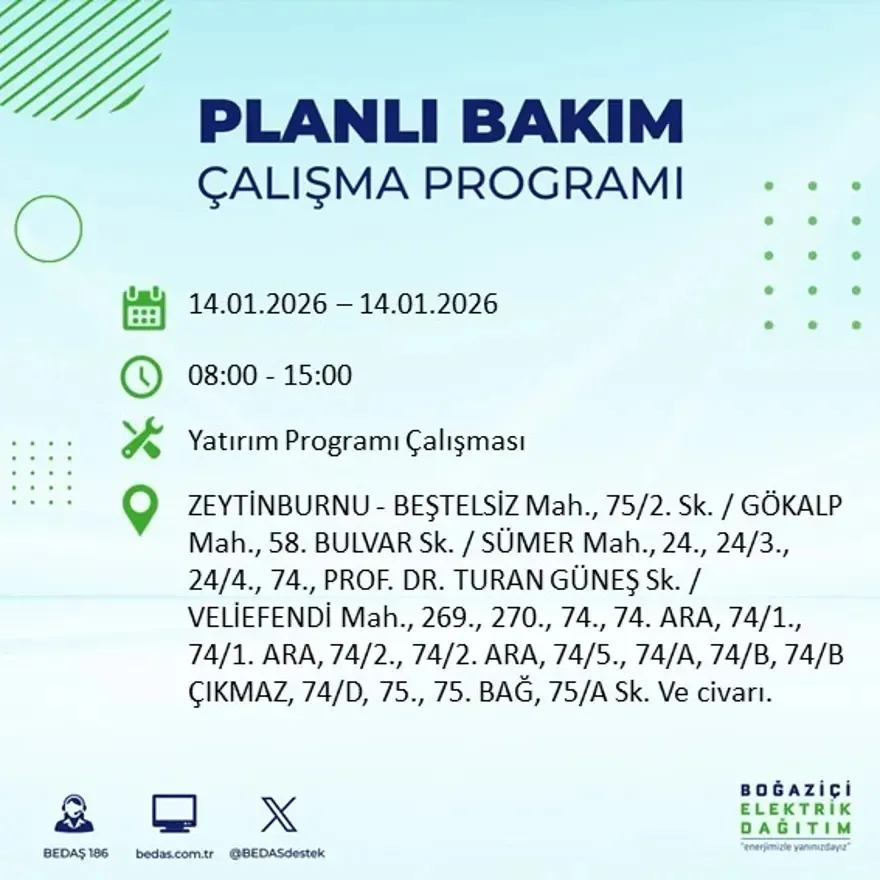 PLANLI BAKIM
ÇALIŞMA PROGRAMI

14.01.2026 – 14.01.2026

08:00 - 15:00

Yatırım Programı Çalışması

ZEYTİNBURNU - BEŞTELSİZ Mah., 75/2. Sk. / GÖKALP Mah., 58. BULVAR Sk. / SÜMER Mah., 24., 24/3., 24/4., 74., PROF. DR. TURAN GÜNEŞ Sk. / VELİEFENDİ Mah., 269., 270., 74., 74. ARA, 74/1., 74/1. ARA, 74/2., 74/2. ARA, 74/5., 74/A, 74/B, 74/B ÇIKMAZ, 74/D, 75., 75. BAĞ, 75/A Sk. Ve civarı.

BEDAŞ 186

bedas.com.tr

@BEDASdestek

BOĞAZİÇİ
ELEKTRİK
DAĞITIM
"enerjimizle yanınızdayız"